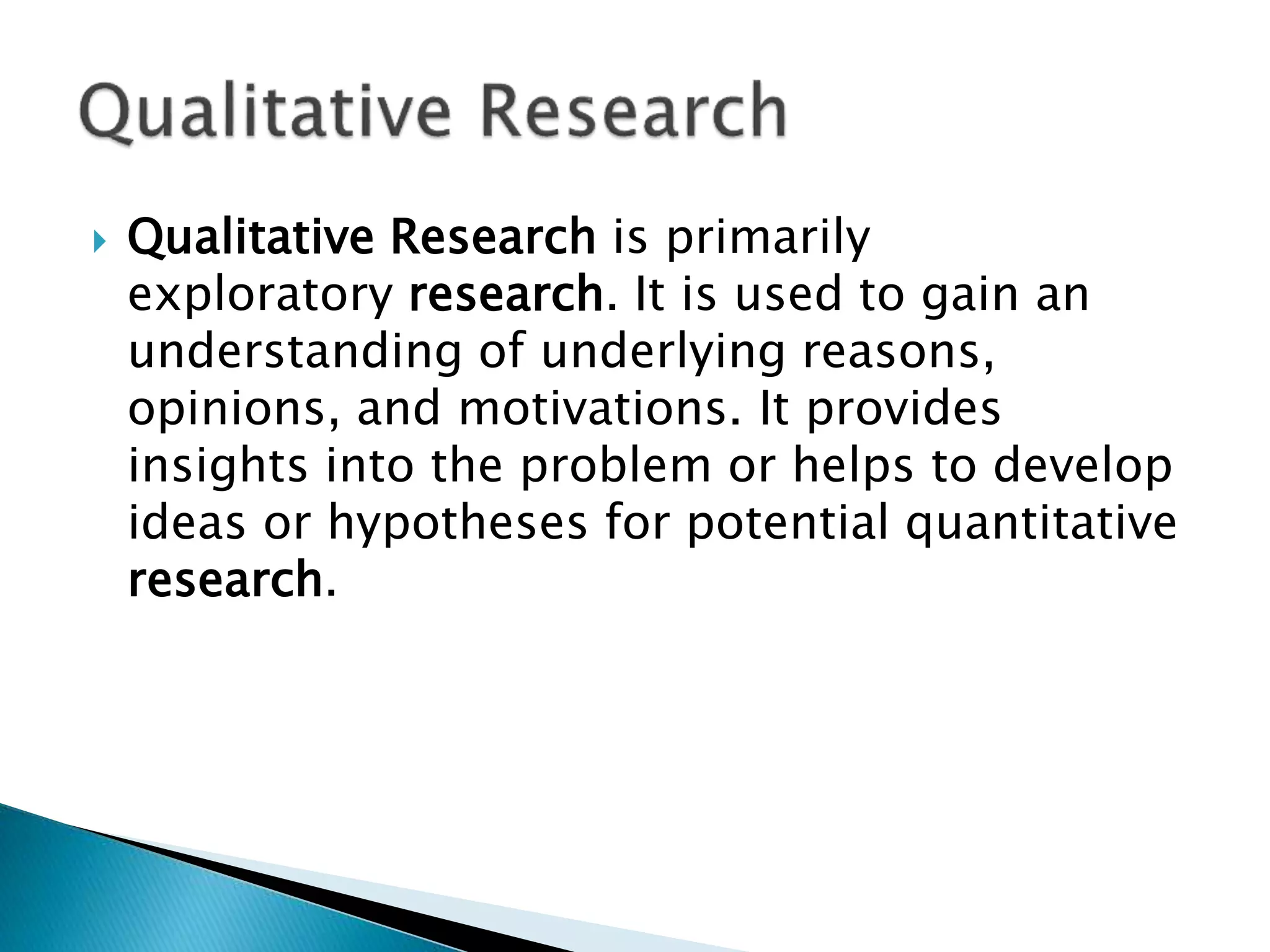 Qualitative Research

Qualitative Research is primarily exploratory research. It is used to gain an understanding of underlying reasons, opinions, and motivations. It provides insights into the problem or helps to develop ideas or hypotheses for potential quantitative research.